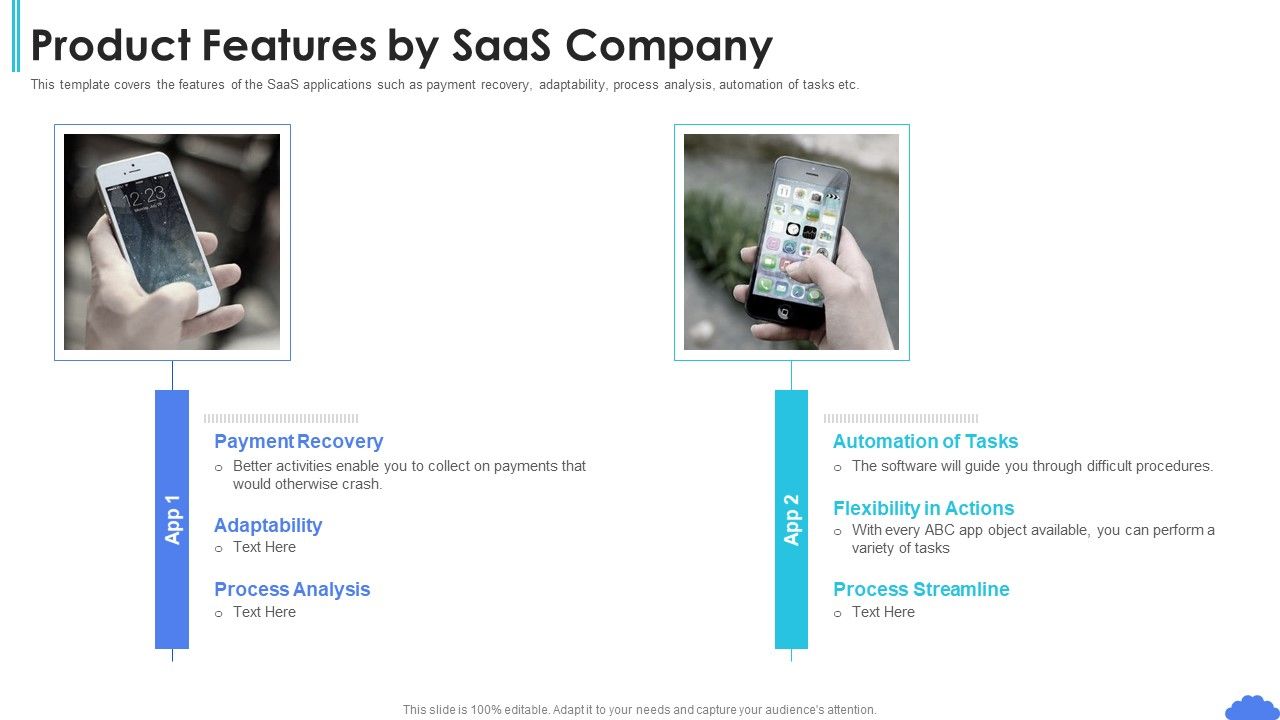 Product Features by SaaS Company

This template covers the features of the SaaS applications such as payment recovery, adaptability, process analysis, automation of tasks etc.

12:23

App 1

Payment Recovery
o Better activities enable you to collect on payments that would otherwise crash.

Adaptability
o Text Here

Process Analysis
o Text Here

App 2

Automation of Tasks
o The software will guide you through difficult procedures.

Flexibility in Actions
o With every ABC app object available, you can perform a variety of tasks

Process Streamline
o Text Here

This slide is 100% editable. Adapt it to your needs and capture your audience's attention.